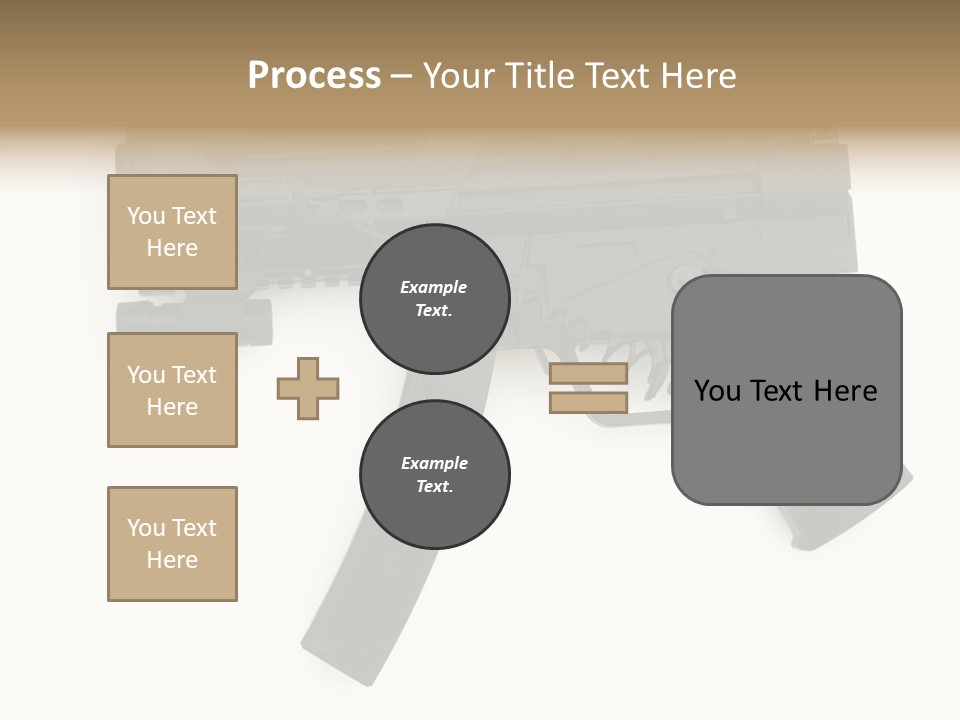 Process – Your Title Text Here

You Text Here

You Text Here

You Text Here

Example Text.

Example Text.

You Text Here